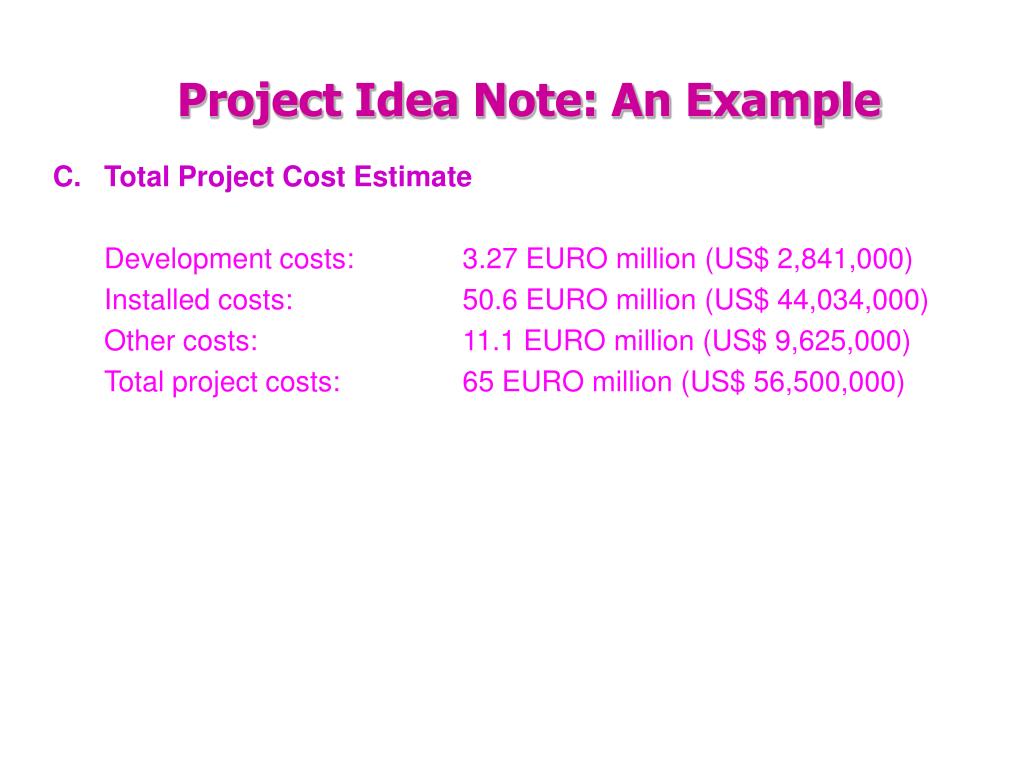 Project Idea Note: An Example

C. Total Project Cost Estimate

Development costs: 3.27 EURO million (US$ 2,841,000)
Installed costs: 50.6 EURO million (US$ 44,034,000)
Other costs: 11.1 EURO million (US$ 9,625,000)
Total project costs: 65 EURO million (US$ 56,500,000)